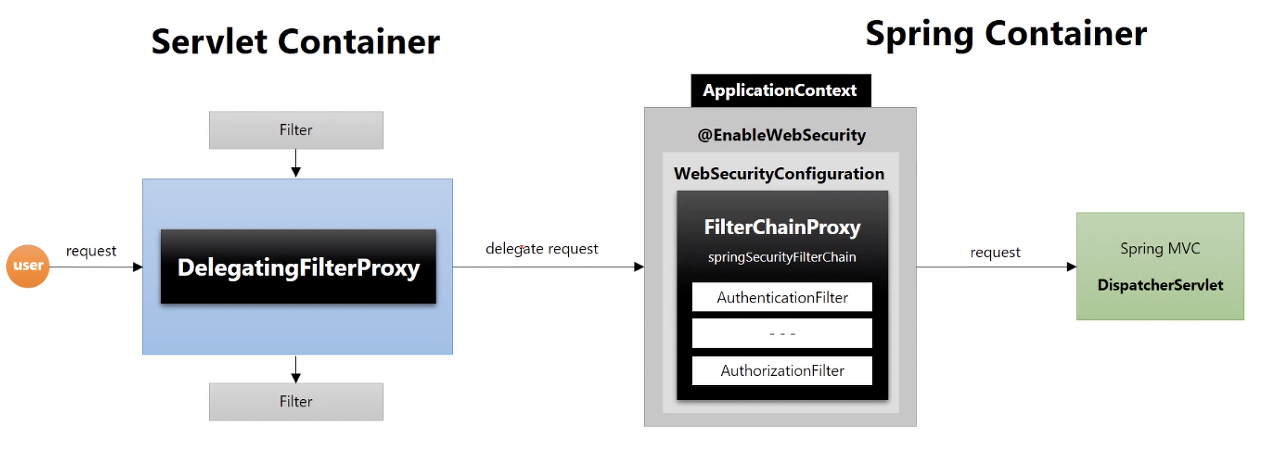 Servlet Container

Spring Container

Filter

user

request

DelegatingFilterProxy

Filter

delegate request

ApplicationContext

@EnableWebSecurity

WebSecurityConfiguration

FilterChainProxy

springSecurityFilterChain

AuthenticationFilter

- - -

AuthorizationFilter

request

Spring MVC

DispatcherServlet